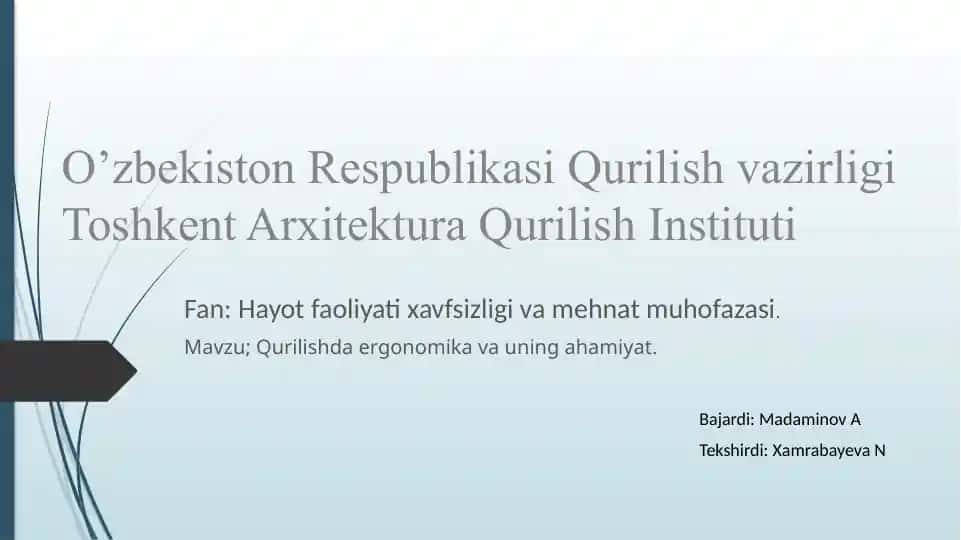 O’zbekiston Respublikasi Qurilish vazirligi Toshkent Arxitektura Qurilish Instituti

Fan: Hayot faoliyati xavfsizligi va mehnat muhofazasi.

Mavzu; Qurilishda ergonomika va uning ahamiyat.

Bajardi: Madaminov A

Tekshirdi: Xamrabayeva N